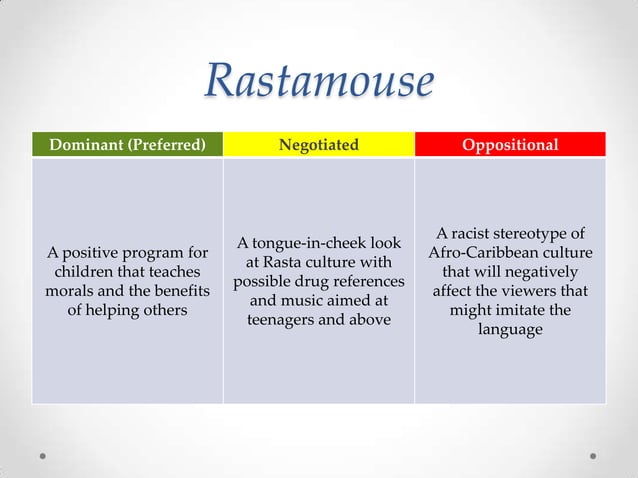 Rastamouse

| Dominant (Preferred) | Negotiated | Oppositional |
|---|---|---|
| A positive program for children that teaches morals and the benefits of helping others | A tongue-in-cheek look at Rasta culture with possible drug references and music aimed at teenagers and above | A racist stereotype of Afro-Caribbean culture that will negatively affect the viewers that might imitate the language |